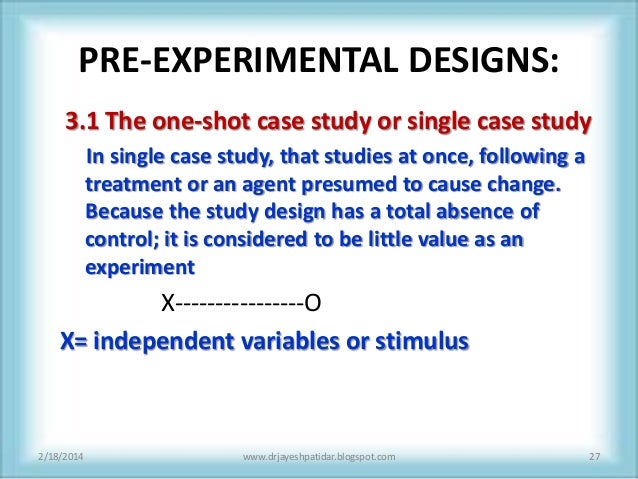 PRE-EXPERIMENTAL DESIGNS:

3.1 The one-shot case study or single case study

In single case study, that studies at once, following a treatment or an agent presumed to cause change. Because the study design has a total absence of control; it is considered to be little value as an experiment

X---------------O

X= independent variables or stimulus

2/18/2014 www.drjayeshpatidar.blogspot.com 27